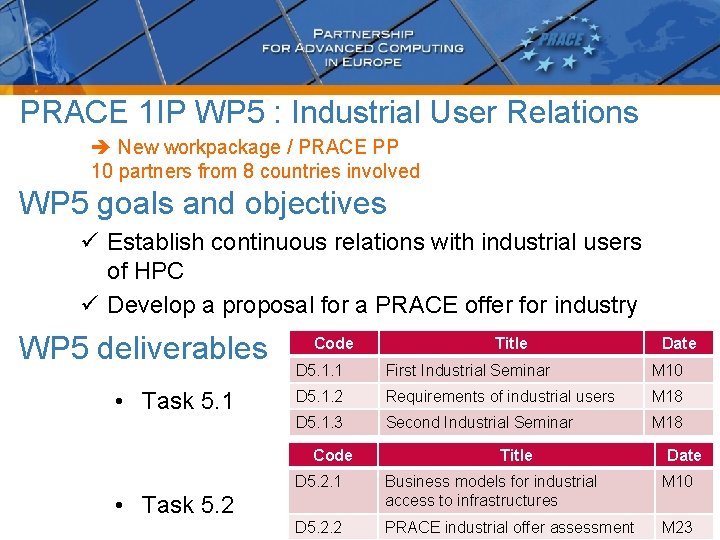 PARTNERSHIP FOR ADVANCED COMPUTING IN EUROPE

PRACE

PRACE 1IP WP5 : Industrial User Relations

➔ New workpackage / PRACE PP
10 partners from 8 countries involved

WP5 goals and objectives

✓ Establish continuous relations with industrial users of HPC

✓ Develop a proposal for a PRACE offer for industry

WP5 deliverables

• Task 5.1

| Code | Title | Date |
|---|---|---|
| D5.1.1 | First Industrial Seminar | M10 |
| D5.1.2 | Requirements of industrial users | M18 |
| D5.1.3 | Second Industrial Seminar | M18 |

• Task 5.2

| Code | Title | Date |
|---|---|---|
| D5.2.1 | Business models for industrial access to infrastructures | M10 |
| D5.2.2 | PRACE industrial offer assessment | M23 |